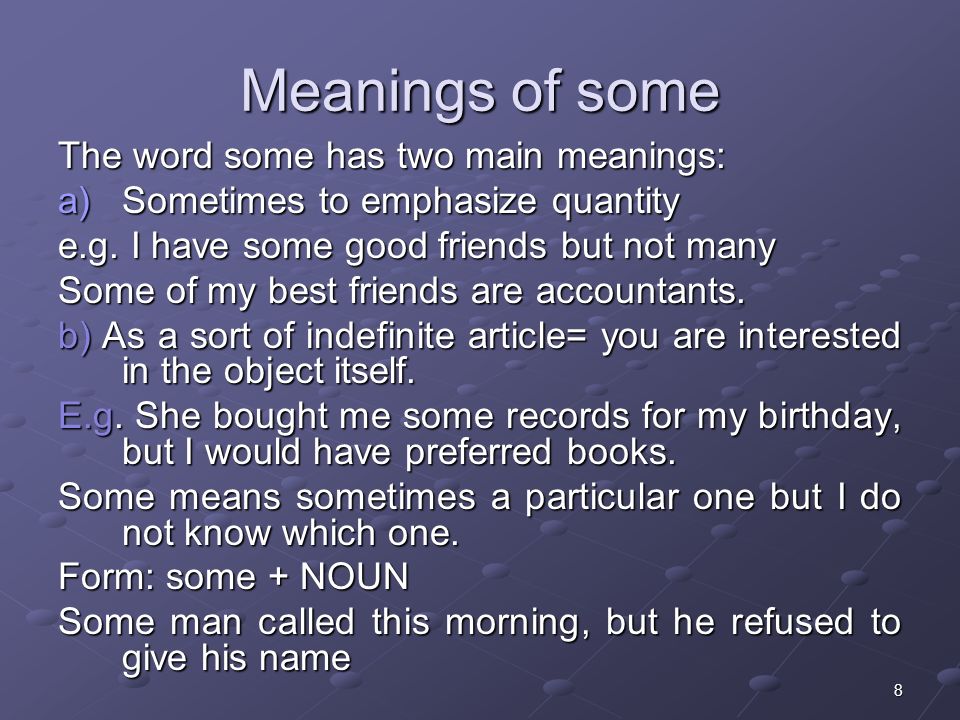 Meanings of some

The word some has two main meanings:

a) Sometimes to emphasize quantity

e.g. I have some good friends but not many

Some of my best friends are accountants.

b) As a sort of indefinite article= you are interested in the object itself.

E.g. She bought me some records for my birthday, but I would have preferred books.

Some means sometimes a particular one but I do not know which one.

Form: some + NOUN

Some man called this morning, but he refused to give his name

8